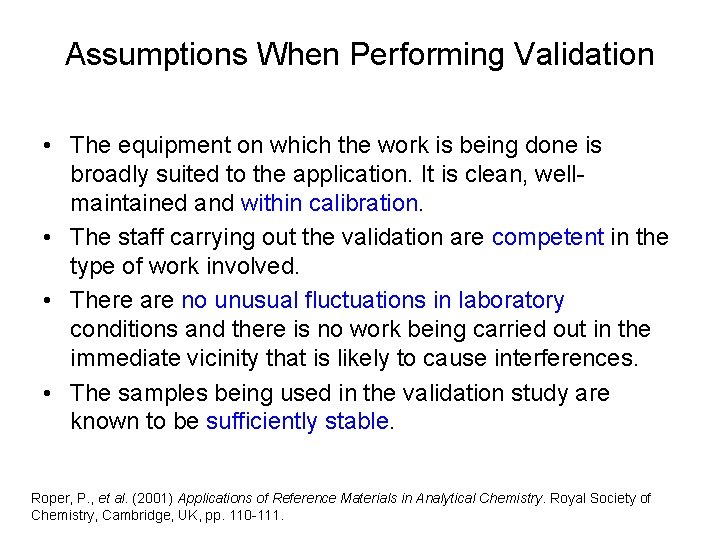 Assumptions When Performing Validation

• The equipment on which the work is being done is broadly suited to the application. It is clean, well-maintained and within calibration.

• The staff carrying out the validation are competent in the type of work involved.

• There are no unusual fluctuations in laboratory conditions and there is no work being carried out in the immediate vicinity that is likely to cause interferences.

• The samples being used in the validation study are known to be sufficiently stable.

Roper, P., et al. (2001) Applications of Reference Materials in Analytical Chemistry. Royal Society of Chemistry, Cambridge, UK, pp. 110-111.